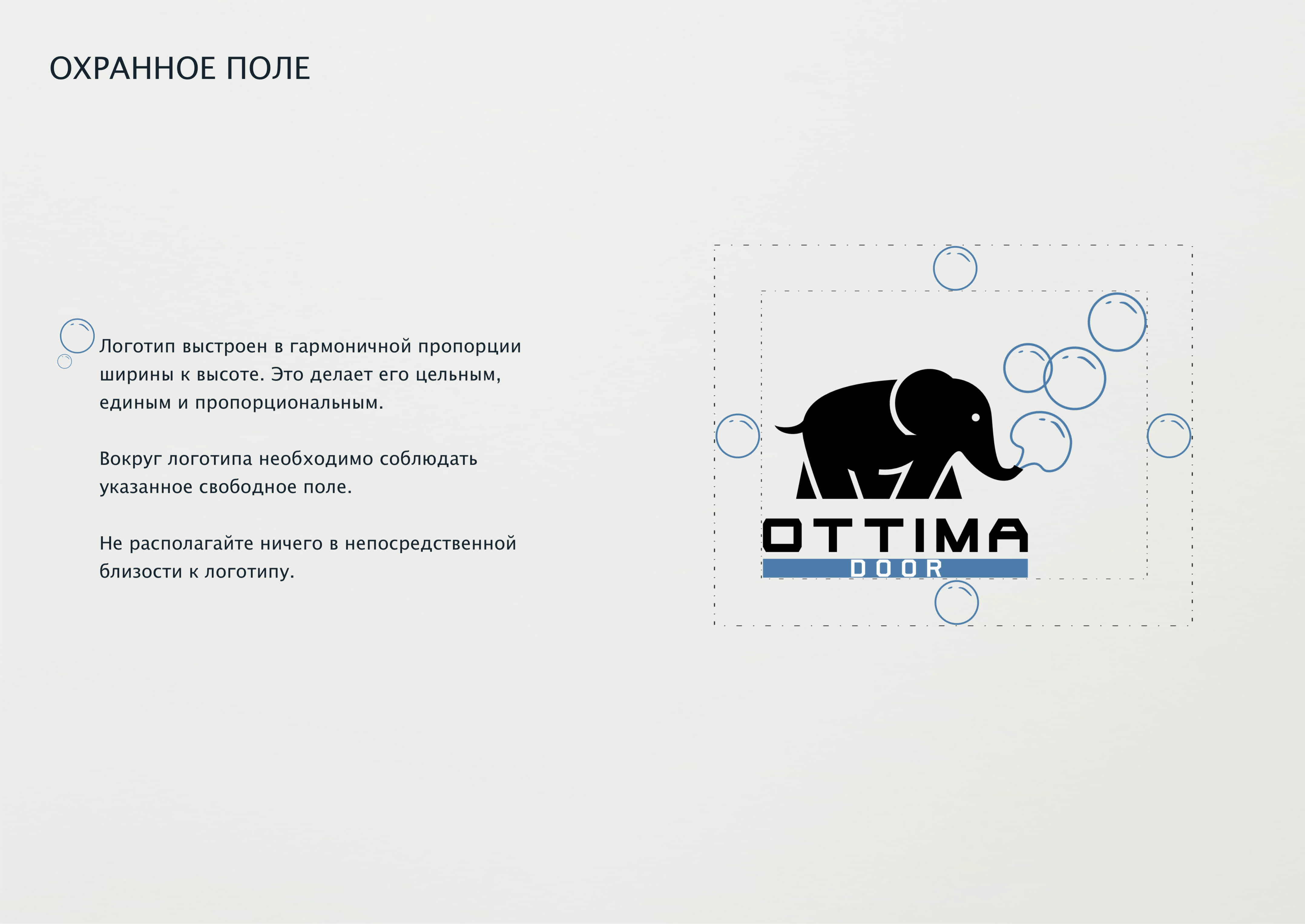 ОХРАННОЕ ПОЛЕ

Логотип выстроен в гармоничной пропорции ширины к высоте. Это делает его цельным, единым и пропорциональным.

Вокруг логотипа необходимо соблюдать указанное свободное поле.

Не располагайте ничего в непосредственной близости к логотипу.

OTTIMA
DOOR